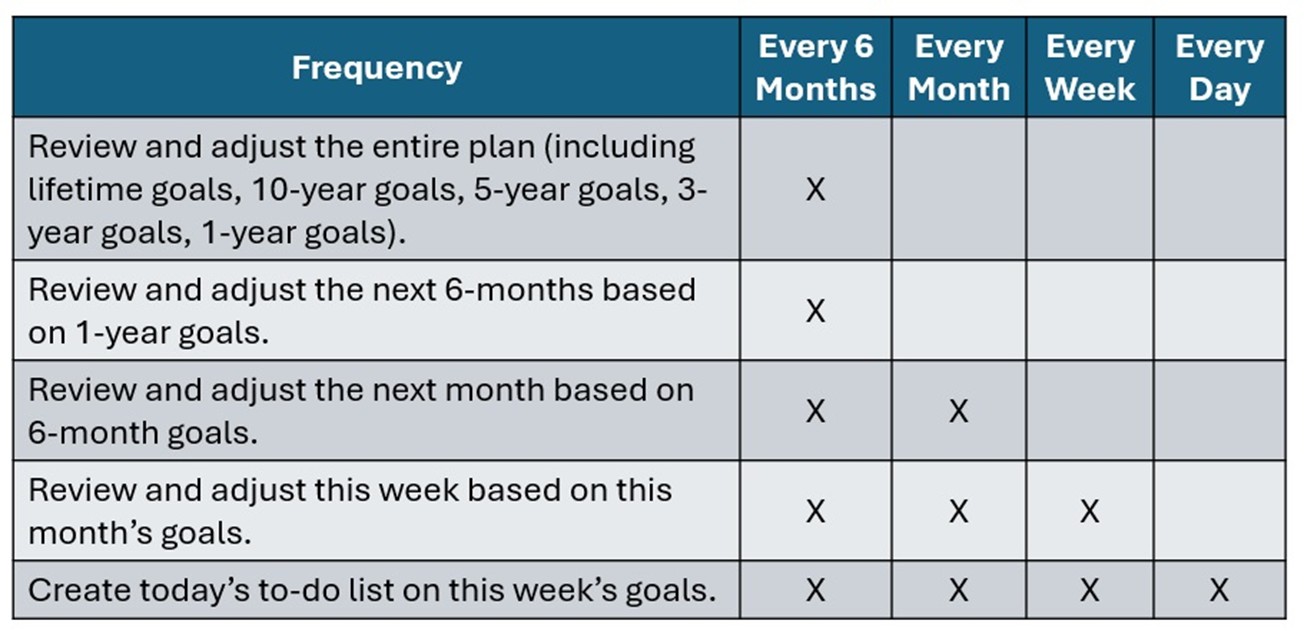 | Frequency | Every 6 Months | Every Month | Every Week | Every Day |
|---|---|---|---|---|
| Review and adjust the entire plan (including lifetime goals, 10-year goals, 5-year goals, 3-year goals, 1-year goals). | X | | | |
| Review and adjust the next 6-months based on 1-year goals. | X | | | |
| Review and adjust the next month based on 6-month goals. | X | X | | |
| Review and adjust this week based on this month's goals. | X | X | X | |
| Create today's to-do list on this week's goals. | X | X | X | X |